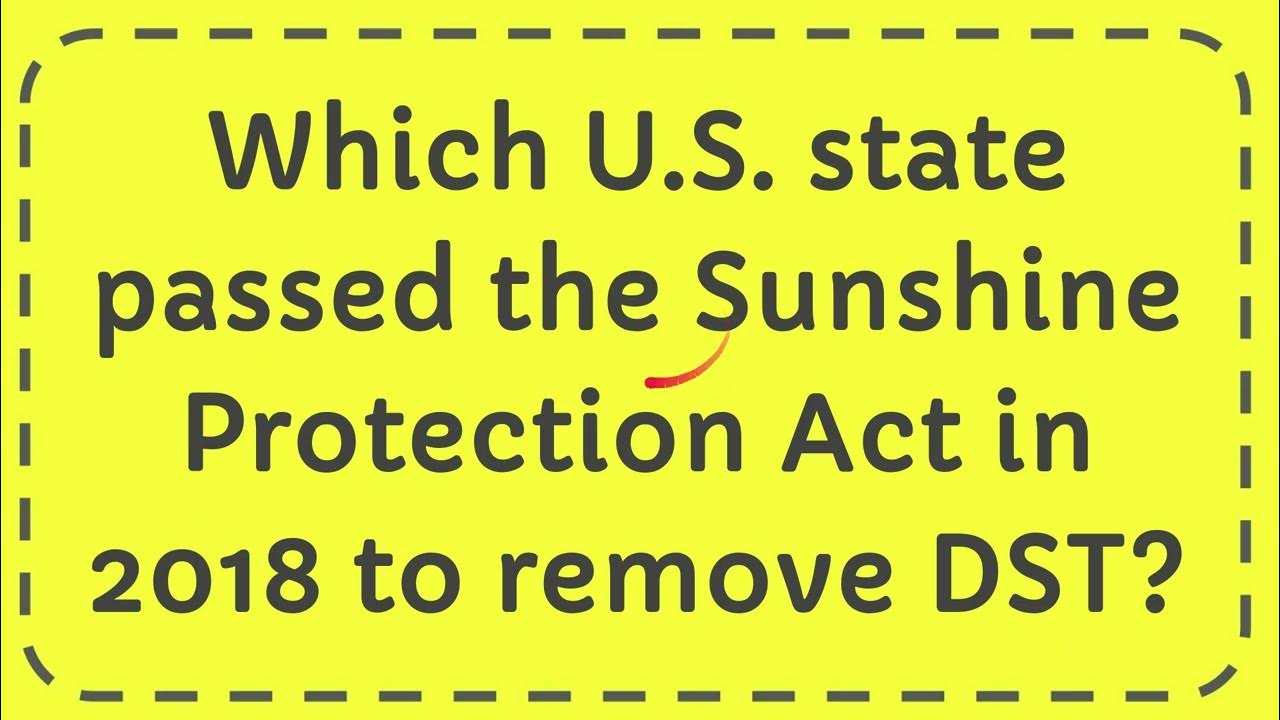 Which U.S. state passed the Sunshine Protection Act in 2018 to remove DST?